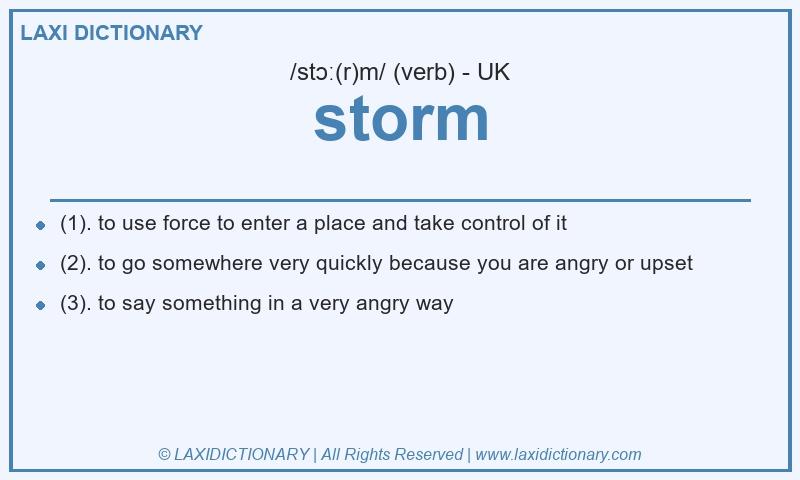 LAXI DICTIONARY

/stɔː(r)m/ (verb) - UK

storm

- (1). to use force to enter a place and take control of it
- (2). to go somewhere very quickly because you are angry or upset
- (3). to say something in a very angry way

© LAXIDICTIONARY | All Rights Reserved | www.laxidictionary.com